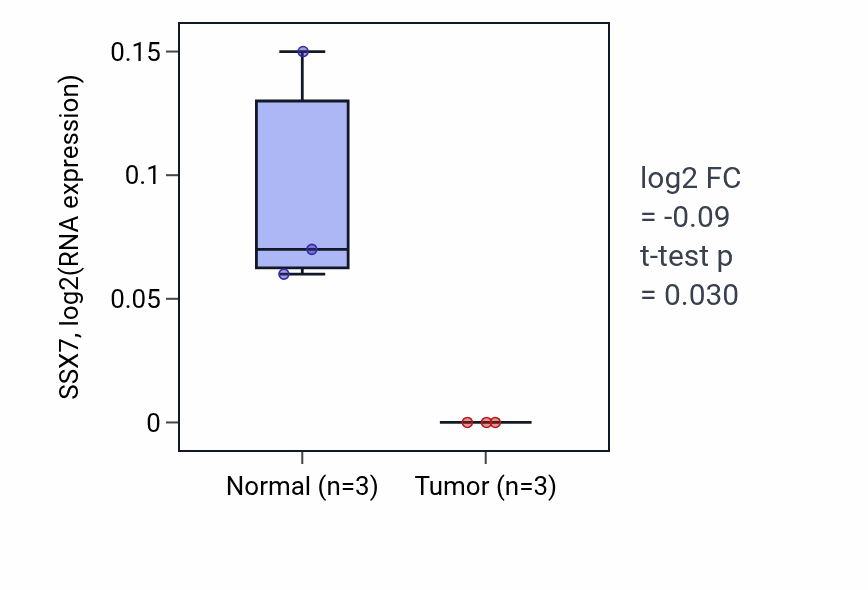 SSX7, log2(RNA expression)

0.15
0.1
0.05
0

Normal (n=3)
Tumor (n=3)

log2 FC
= -0.09
t-test p
= 0.030